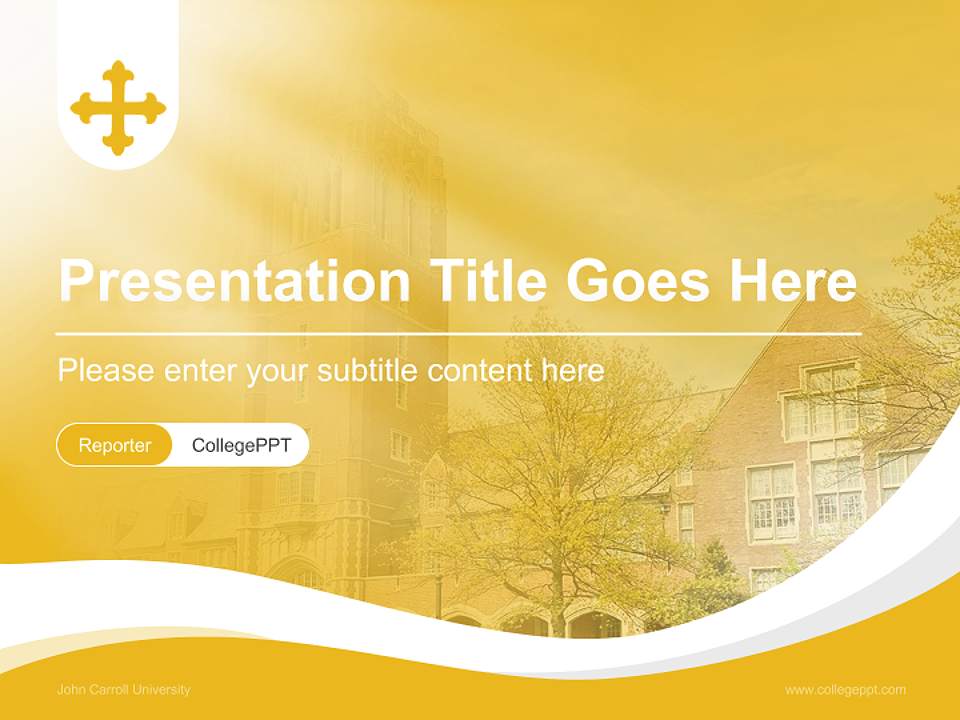 Presentation Title Goes Here

Please enter your subtitle content here

Reporter CollegePPT

John Carroll University

www.collegeppt.com